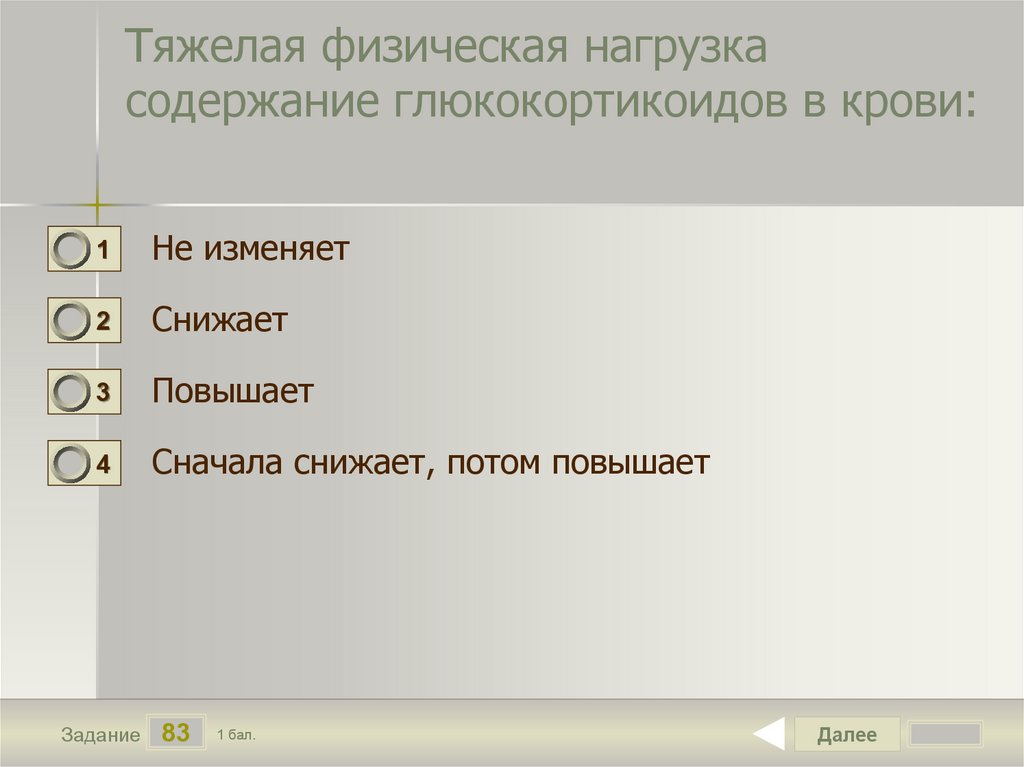 Тяжелая физическая нагрузка содержание глюкокортикоидов в крови:

1 Не изменяет

2 Снижает

3 Повышает

4 Сначала снижает, потом повышает

Задание 83 1 бал.

Далее